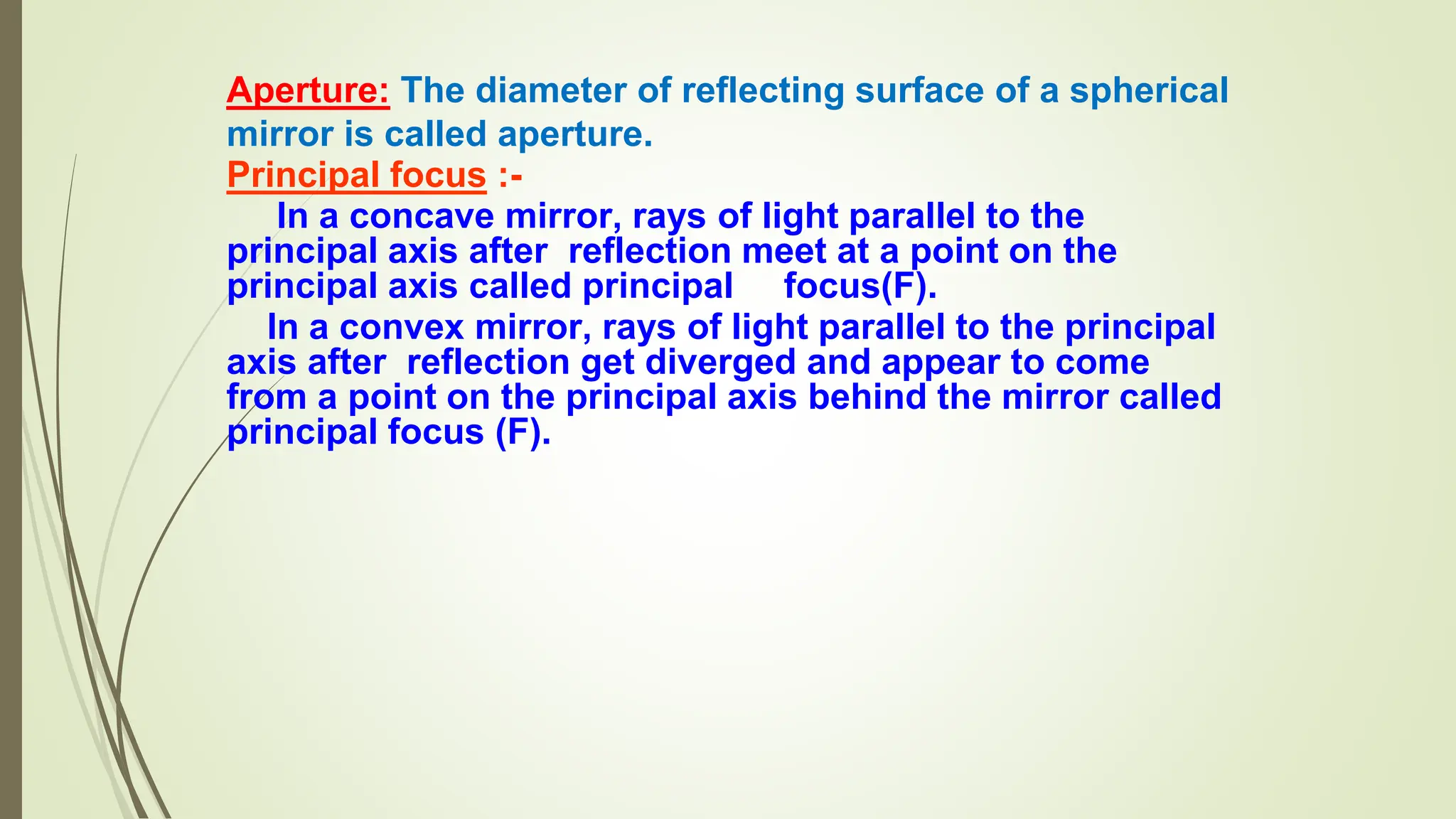 Aperture: The diameter of reflecting surface of a spherical mirror is called aperture.
Principal focus :-

In a concave mirror, rays of light parallel to the principal axis after reflection meet at a point on the principal axis called principal focus(F).

In a convex mirror, rays of light parallel to the principal axis after reflection get diverged and appear to come from a point on the principal axis behind the mirror called principal focus (F).